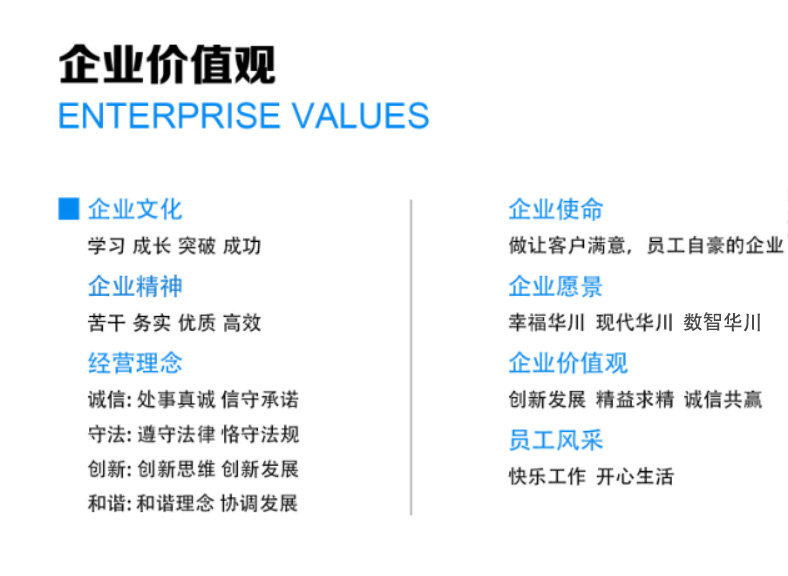 企业价值观
ENTERPRISE VALUES

企业文化
学习 成长 突破 成功

企业精神
苦干 务实 优质 高效

经营理念
诚信: 处事真诚 信守承诺
守法: 遵守法律 恪守法规
创新: 创新思维 创新发展
和谐: 和谐理念 协调发展

企业使命
做让客户满意，员工自豪的企业

企业愿景
幸福华川 现代华川 数智华川

企业价值观
创新发展 精益求精 诚信共赢

员工风采
快乐工作 开心生活